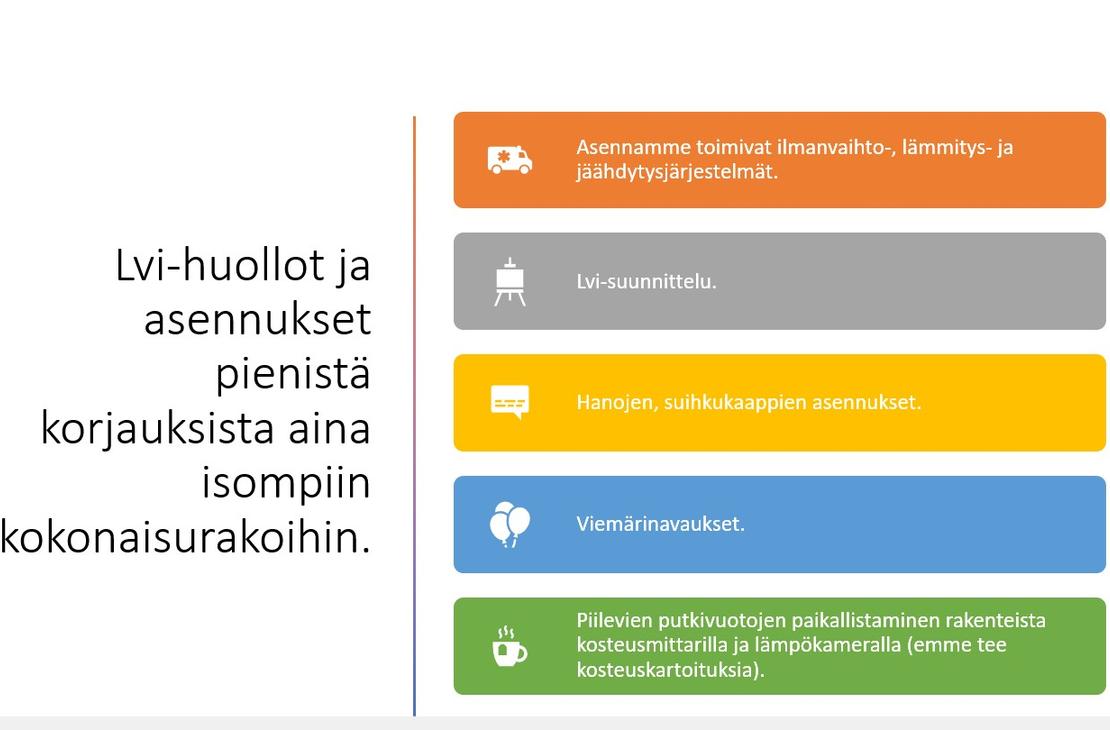 Lvi-huollot ja asennukset pienistä korjauksista aina isompiin kokonaisurakoihin.

Asennamme toimivat ilmanvaihto-, lämmitys- ja jäähdytysjärjestelmät.

Lvi-suunnittelu.

Hanojen, suihkukaappien asennukset.

Viemärinavaukset.

Piilevien putkivuotojen paikallistaminen rakenteista kosteusmittarilla ja lämpökameralla (emme tee kosteuskartoituksia).